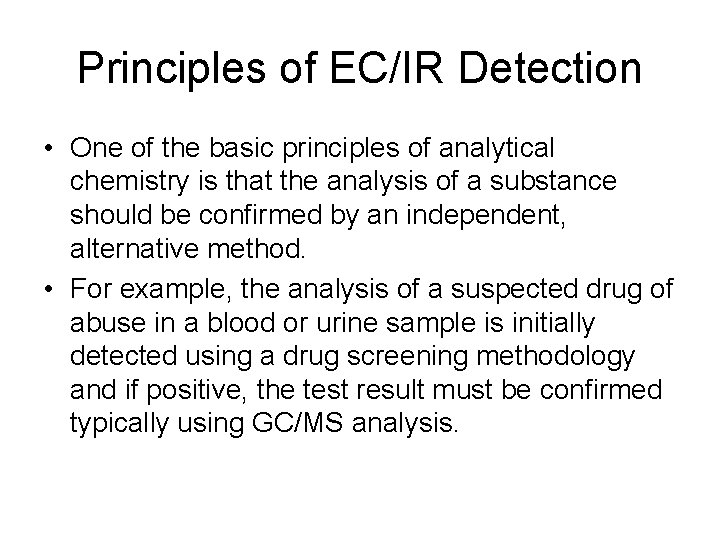 Principles of EC/IR Detection

• One of the basic principles of analytical chemistry is that the analysis of a substance should be confirmed by an independent, alternative method.

• For example, the analysis of a suspected drug of abuse in a blood or urine sample is initially detected using a drug screening methodology and if positive, the test result must be confirmed typically using GC/MS analysis.